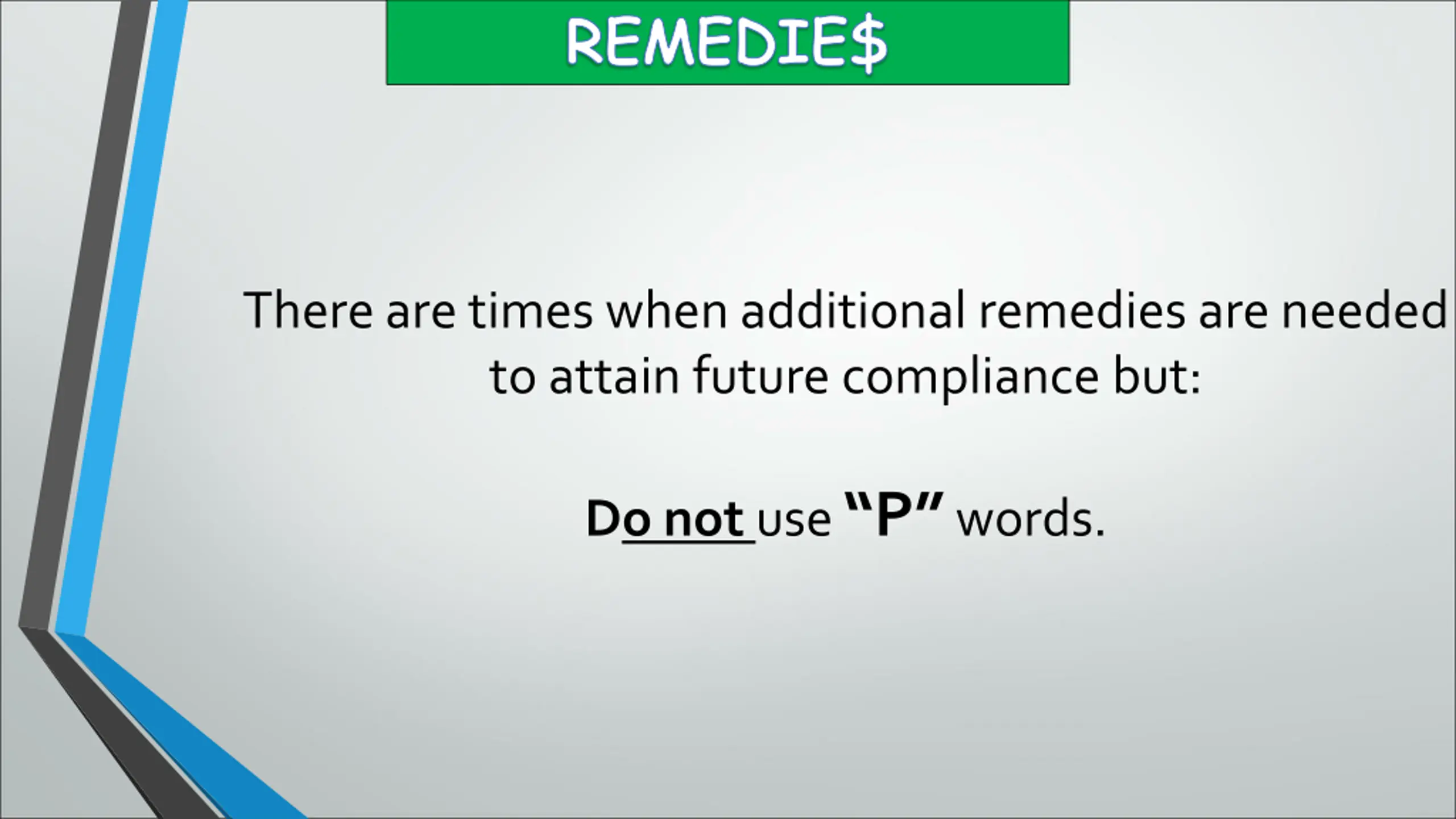 REMEDIE$

There are times when additional remedies are needed to attain future compliance but:

Do not use “P” words.